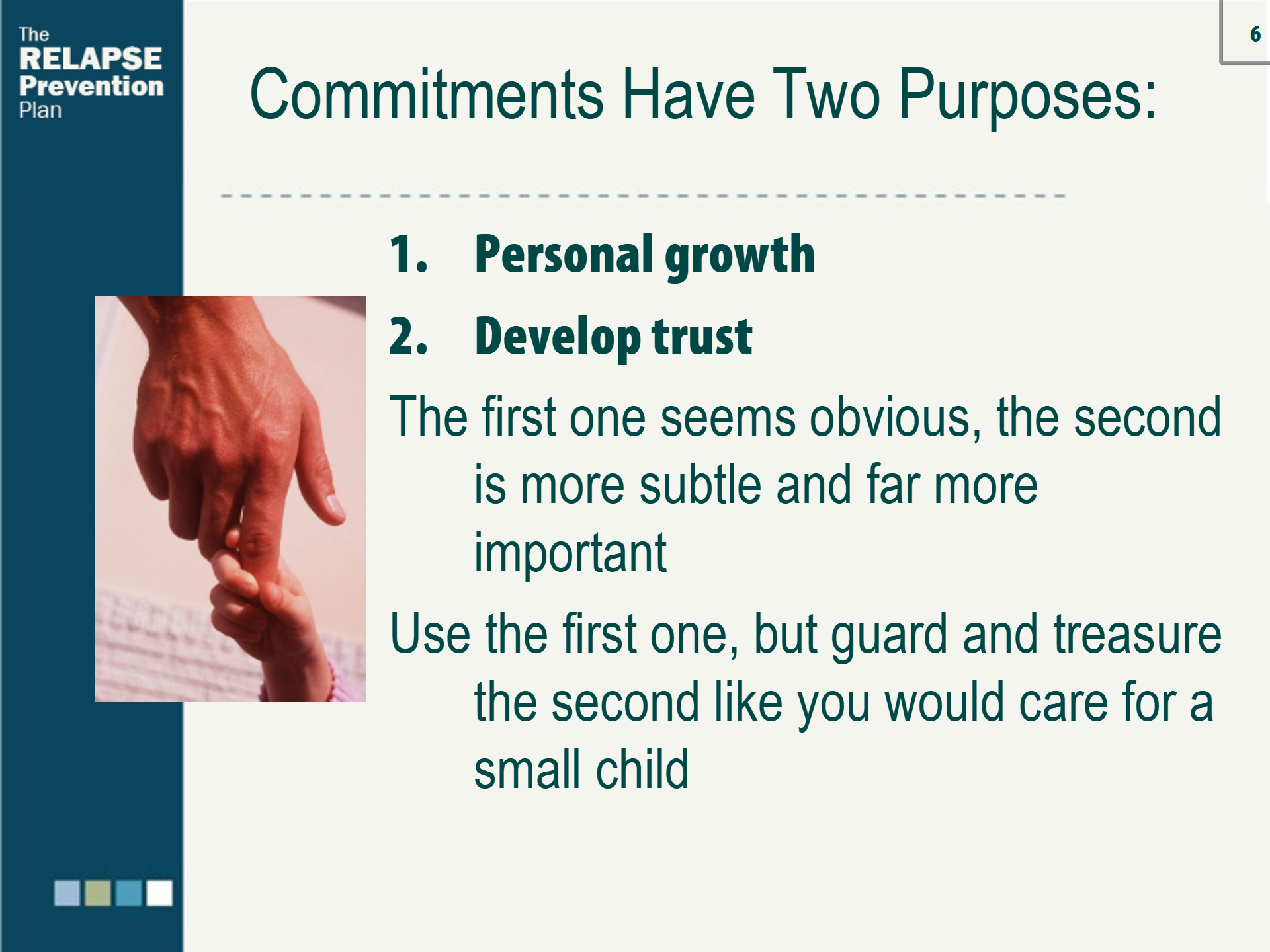 The RELAPSE Prevention Plan

6

Commitments Have Two Purposes:

1. Personal growth
2. Develop trust

The first one seems obvious, the second is more subtle and far more important

Use the first one, but guard and treasure the second like you would care for a small child